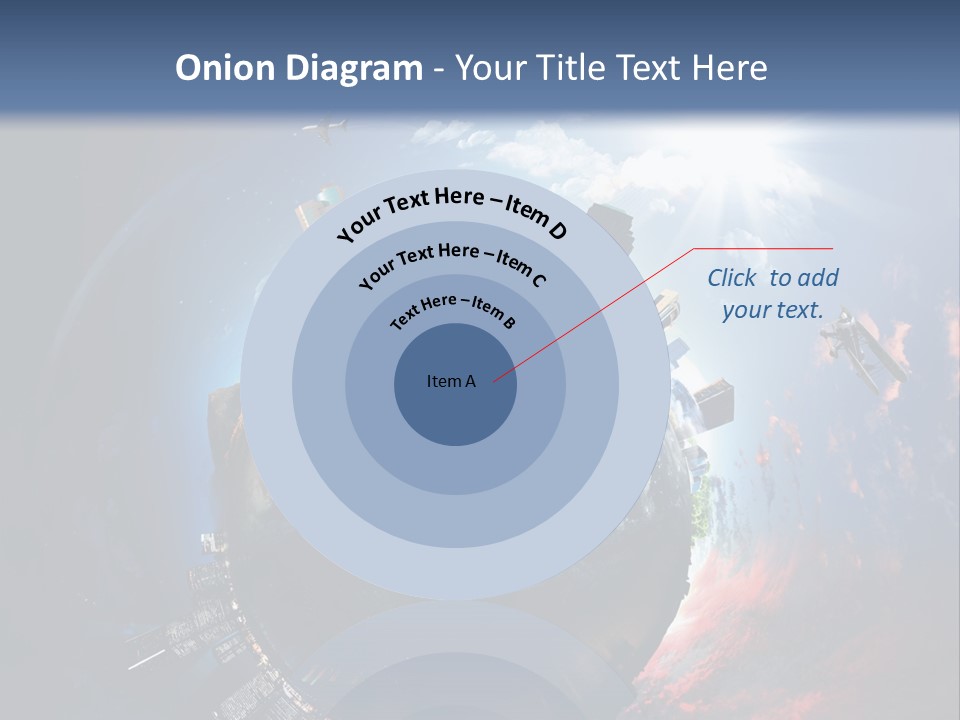 Onion Diagram - Your Title Text Here

Your Text Here – Item D

Your Text Here – Item C

Text Here – Item B

Item A

Click to add your text.